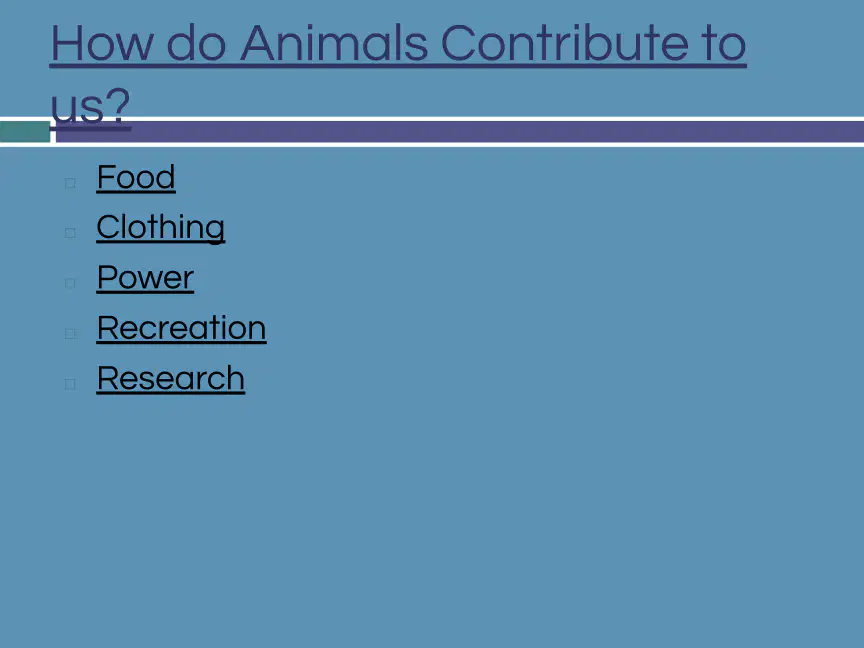 How do Animals Contribute to us?

Food
Clothing
Power
Recreation
Research